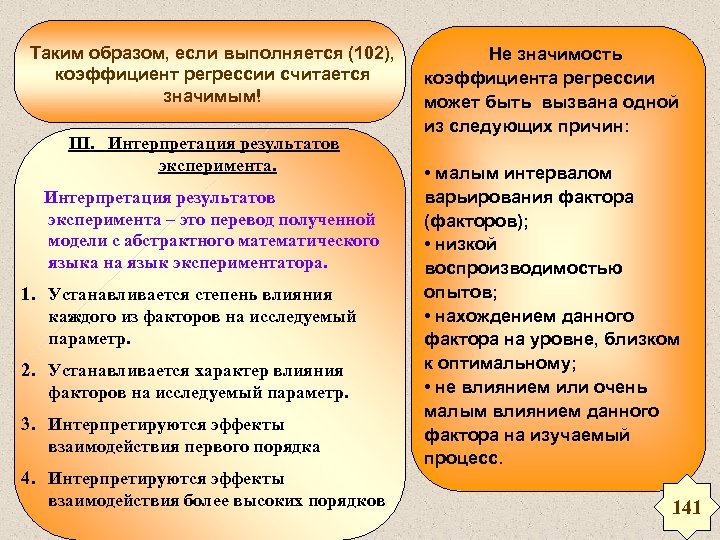 Таким образом, если выполняется (102), коэффициент регрессии считается значимым!

III. Интерпретация результатов эксперимента.

Интерпретация результатов эксперимента – это перевод полученной модели с абстрактного математического языка на язык экспериментатора.

1. Устанавливается степень влияния каждого из факторов на исследуемый параметр.

2. Устанавливается характер влияния факторов на исследуемый параметр.

3. Интерпретируются эффекты взаимодействия первого порядка

4. Интерпретируются эффекты взаимодействия более высоких порядков

Не значимость коэффициента регрессии может быть вызвана одной из следующих причин:

• малым интервалом варьирования фактора (факторов);
• низкой воспроизводимостью опытов;
• нахождением данного фактора на уровне, близком к оптимальному;
• не влиянием или очень малым влиянием данного фактора на изучаемый процесс.

141